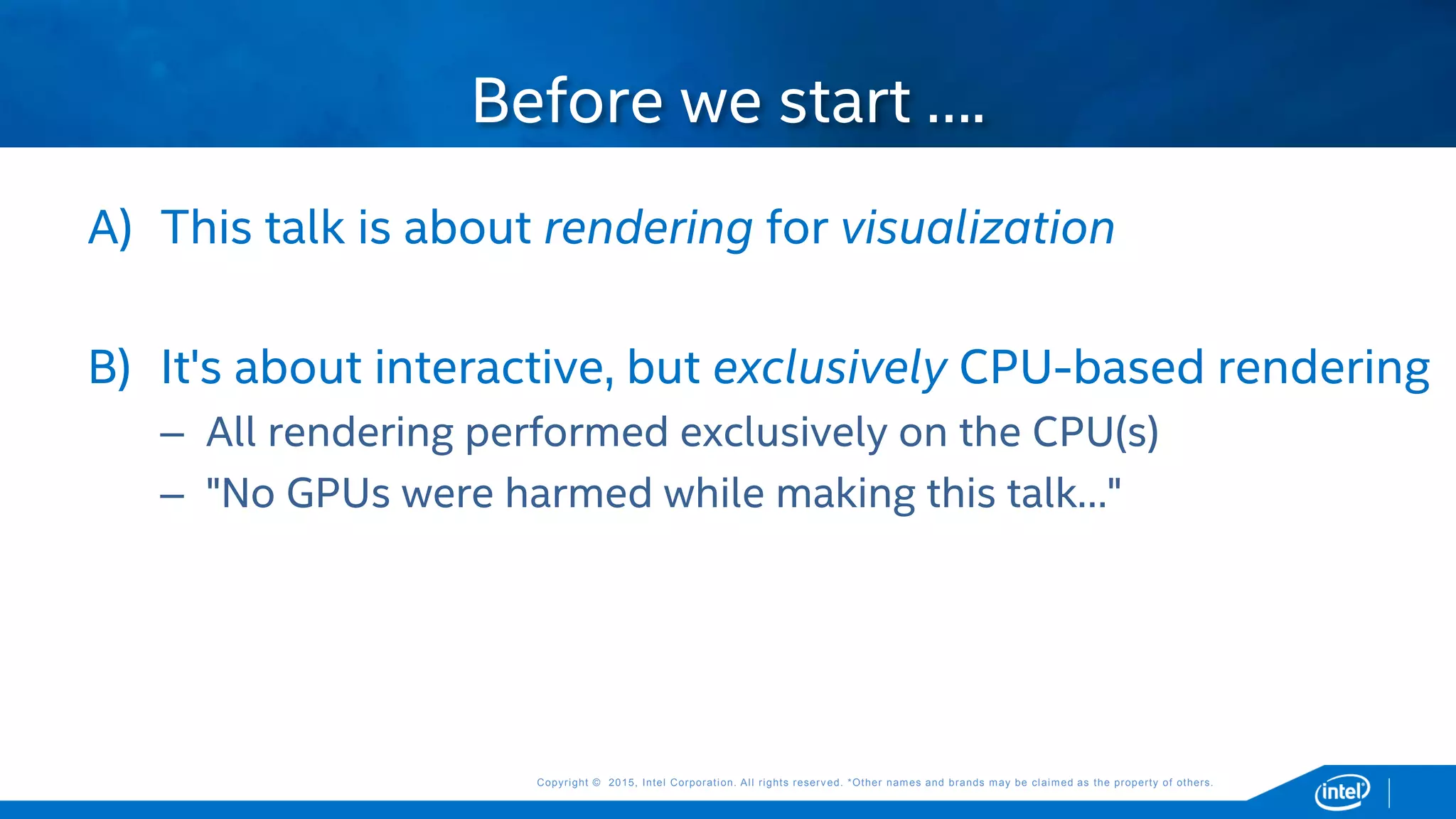 Before we start ....

A) This talk is about rendering for visualization

B) It's about interactive, but exclusively CPU-based rendering

– All rendering performed exclusively on the CPU(s)

– "No GPUs were harmed while making this talk..."

Copyright © 2015, Intel Corporation. All rights reserved. *Other names and brands may be claimed as the property of others.

intel